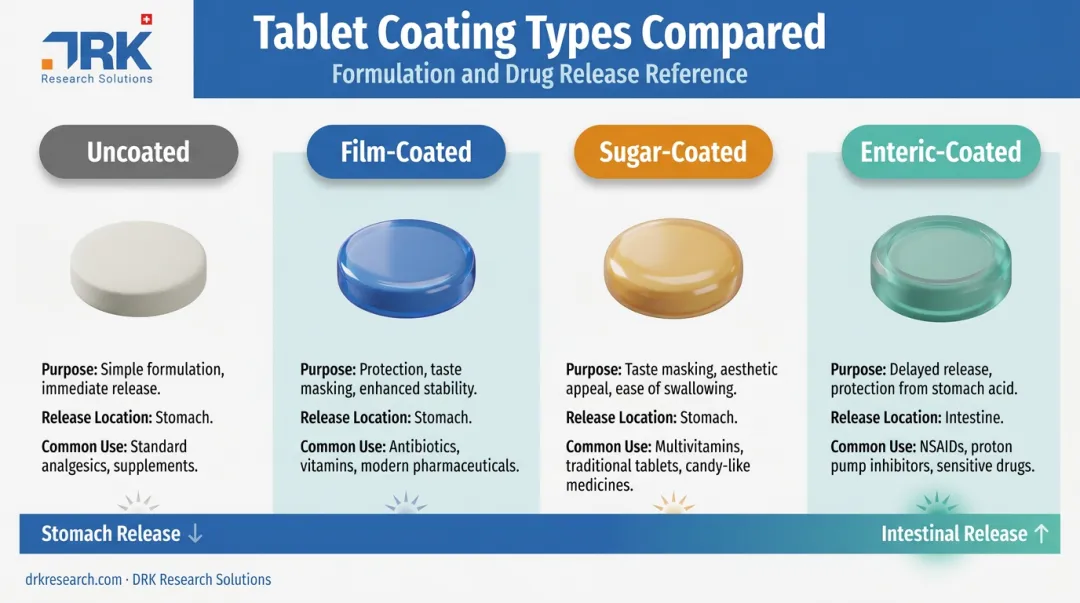 DRK
Research Solutions

Tablet Coating Types Compared
Formulation and Drug Release Reference

Uncoated

Purpose: Simple formulation, immediate release.

Release Location: Stomach.

Common Use: Standard analgesics, supplements.

Film-Coated

Purpose: Protection, taste masking, enhanced stability.

Release Location: Stomach.

Common Use: Antibiotics, vitamins, modern pharmaceuticals.

Sugar-Coated

Purpose: Taste masking, aesthetic appeal, ease of swallowing.

Release Location: Stomach.

Common Use: Multivitamins, traditional tablets, candy-like medicines.

Enteric-Coated

Purpose: Delayed release, protection from stomach acid.

Release Location: Intestine.

Common Use: NSAIDs, proton pump inhibitors, sensitive drugs.

Stomach Release ↓

Intestinal Release ↑

drkresearch.com · DRK Research Solutions